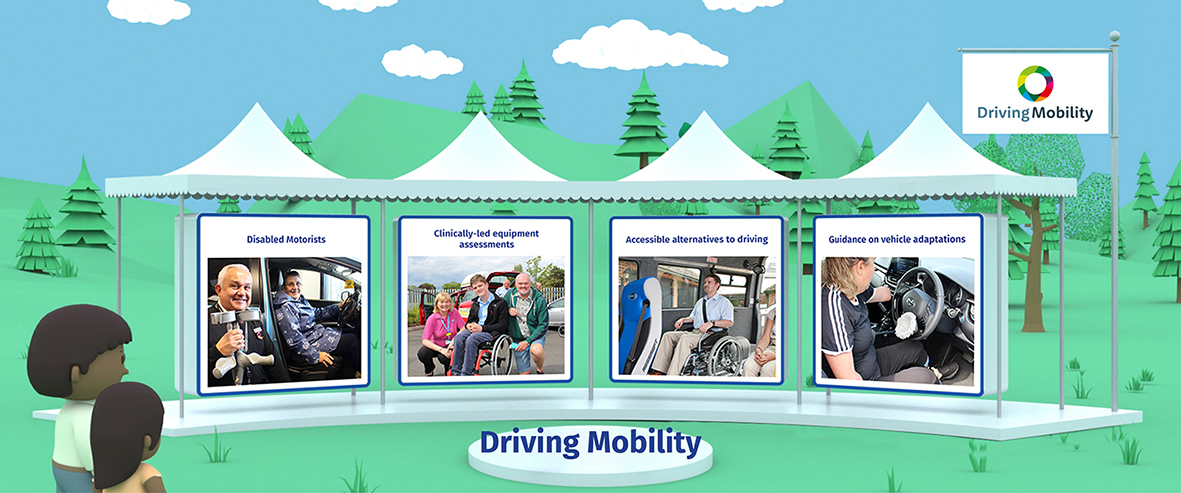 Driving Mobility

Disabled Motorists

Clinically-led equipment assessments

Accessible alternatives to driving

Guidance on vehicle adaptations

Driving Mobility